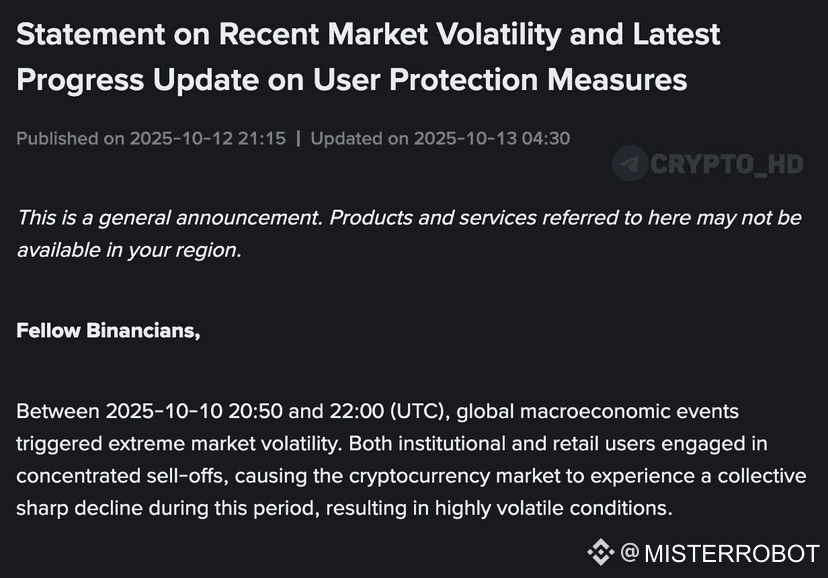 Statement on Recent Market Volatility and Latest Progress Update on User Protection Measures

Published on 2025-10-12 21:15 | Updated on 2025-10-13 04:30

CRYPTO_HD

This is a general announcement. Products and services referred to here may not be available in your region.

Fellow Binancians,

Between 2025-10-10 20:50 and 22:00 (UTC), global macroeconomic events triggered extreme market volatility. Both institutional and retail users engaged in concentrated sell-offs, causing the cryptocurrency market to experience a collective sharp decline during this period, resulting in highly volatile conditions.

@MISTERROBOT